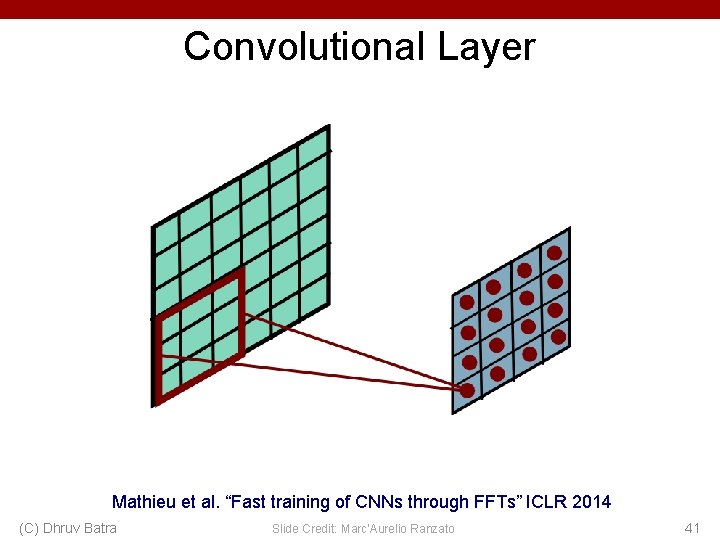 Convolutional Layer

Mathieu et al. “Fast training of CNNs through FFTs” ICLR 2014

(C) Dhruv Batra

Slide Credit: Marc'Aurelio Ranzato

41